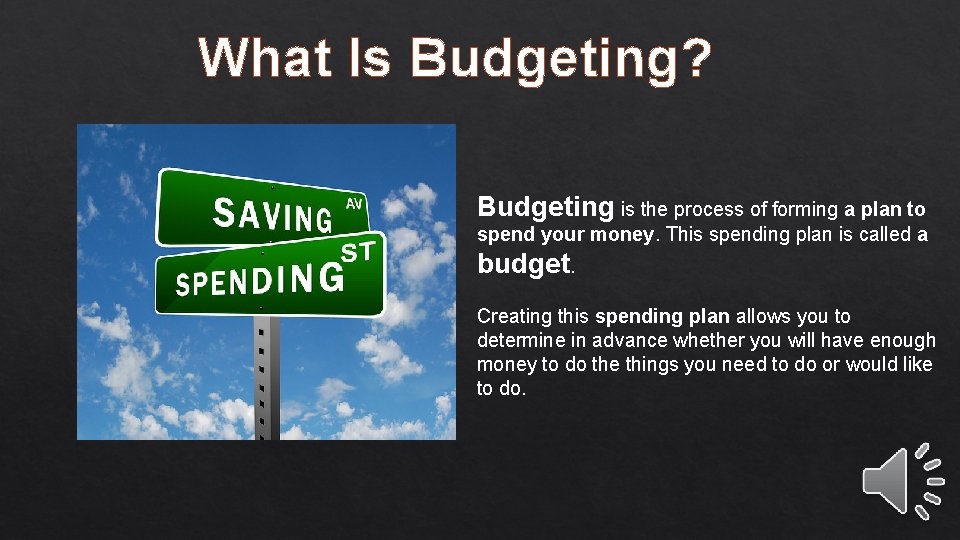 What Is Budgeting?

SAVING AV

SPENDING ST

Budgeting is the process of forming a plan to spend your money. This spending plan is called a budget.

Creating this spending plan allows you to determine in advance whether you will have enough money to do the things you need to do or would like to do.